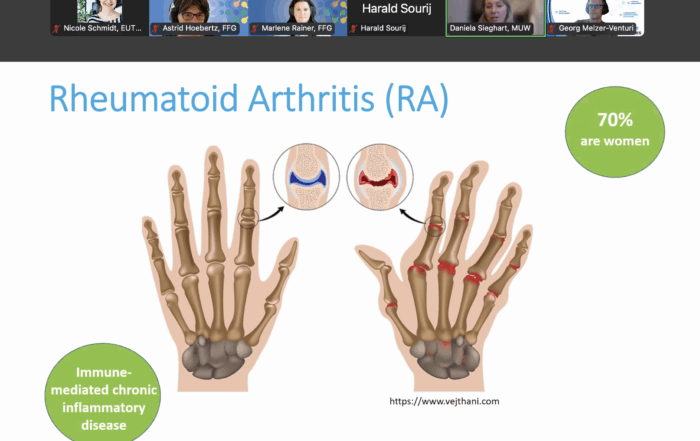 Nicole Schmidt, EUT...
Astrid Hoebertz, FFG
Marlene Rainer, FFG
Harald Sourij
Harald Sourij
Daniela Sieghart, MUW
Georg Melzer-Venturi

Rheumatoid Arthritis (RA)

70%
are women

Immune-mediated chronic inflammatory disease

https://www.vejthani.com